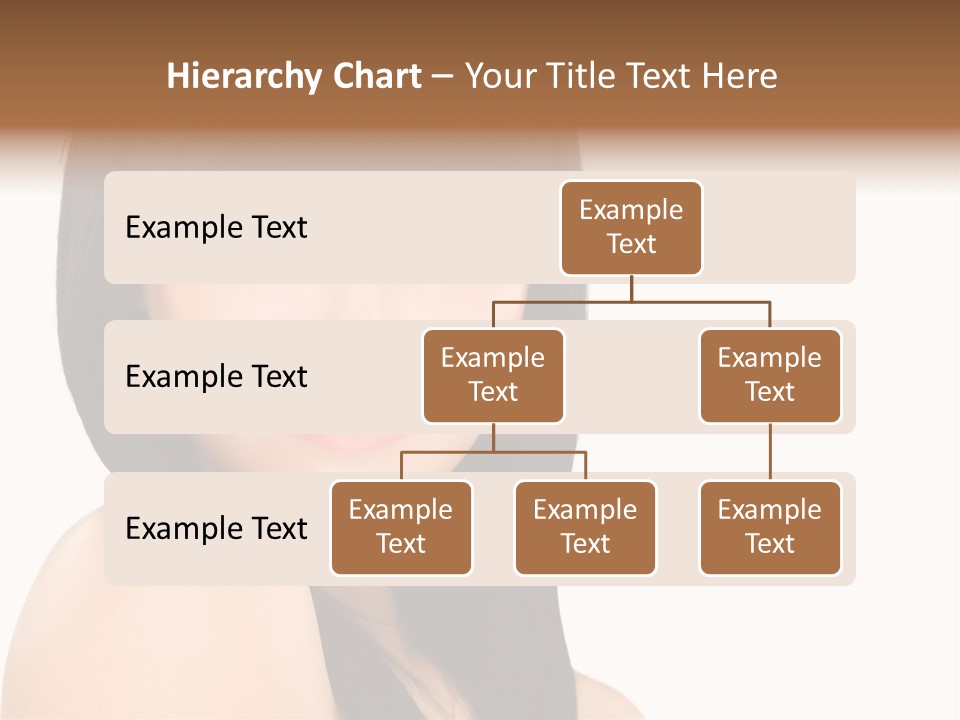 Hierarchy Chart – Your Title Text Here

Example Text

Example Text

Example Text

Example Text

Example Text

Example Text

Example Text

Example Text

Example Text